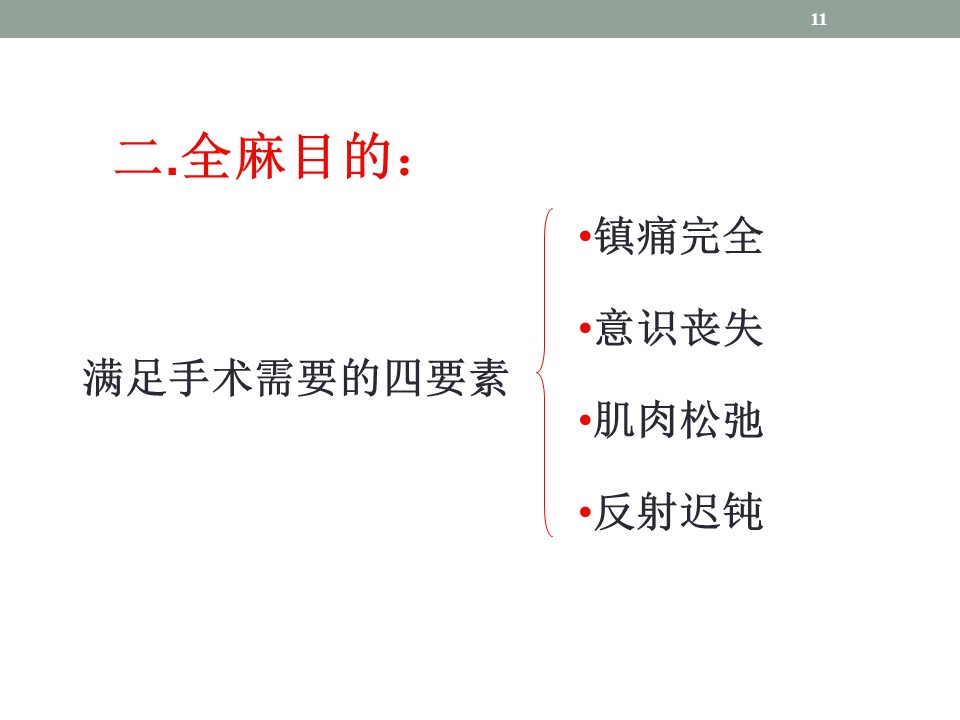 11

二.全麻目的：

满足手术需要的四要素

•镇痛完全

•意识丧失

•肌肉松弛

•反射迟钝